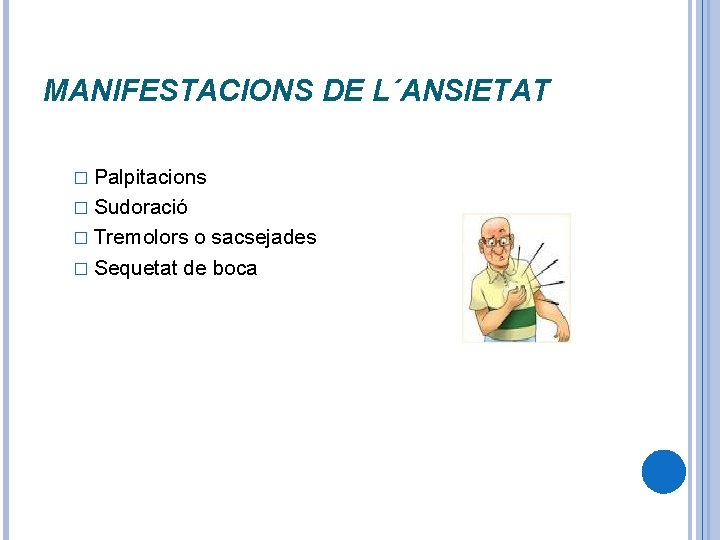 MANIFESTACIONS DE L´ANSIETAT

□ Palpitacions
□ Sudoració
□ Tremolors o sacsejades
□ Sequetat de boca